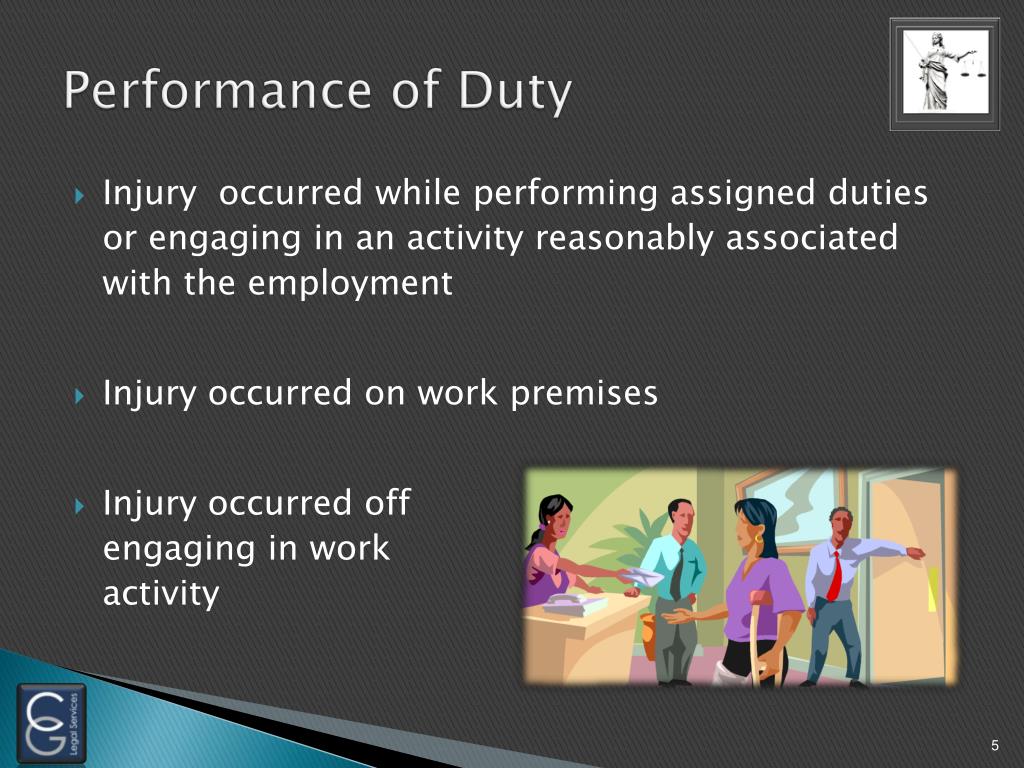 Performance of Duty

Injury occurred while performing assigned duties or engaging in an activity reasonably associated with the employment

Injury occurred on work premises

Injury occurred off engaging in work activity

CG Legal Services

5